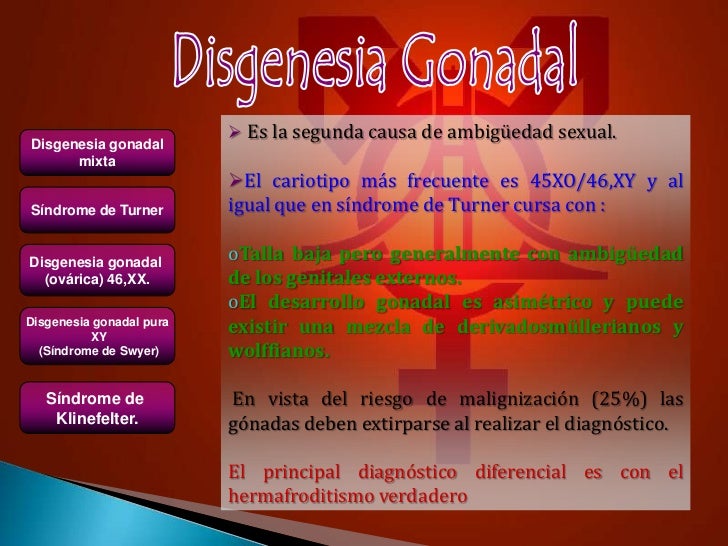 Disgenesia Gonadal

Disgenesia gonadal mixta

Síndrome de Turner

Disgenesia gonadal (ovárica) 46,XX.

Disgenesia gonadal pura XY (Síndrome de Swyer)

Síndrome de Klinefelter.

➢ Es la segunda causa de ambigüedad sexual.

➢El cariotipo más frecuente es 45XO/46,XY y al igual que en síndrome de Turner cursa con :

oTalla baja pero generalmente con ambigüedad de los genitales externos.
oEl desarrollo gonadal es asimétrico y puede existir una mezcla de derivadosmüllerianos y wolffianos.

En vista del riesgo de malignización (25%) las gónadas deben extirparse al realizar el diagnóstico.

El principal diagnóstico diferencial es con el hermafroditismo verdadero